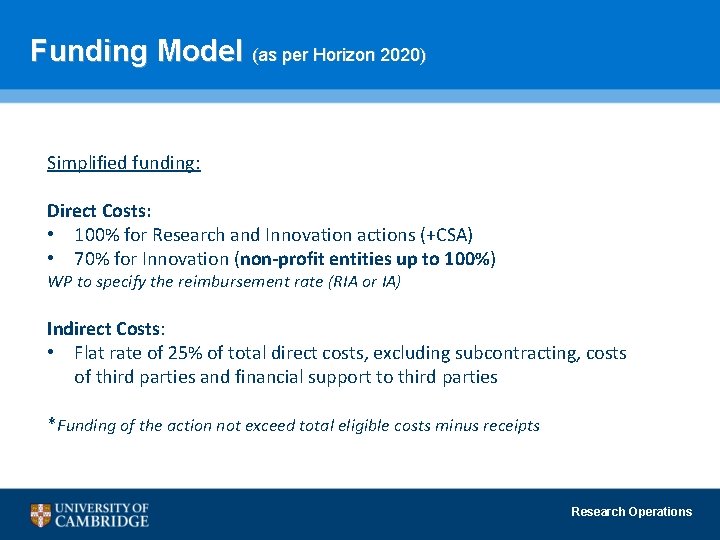 Funding Model (as per Horizon 2020)

Simplified funding:

Direct Costs:
• 100% for Research and Innovation actions (+CSA)
• 70% for Innovation (non-profit entities up to 100%)
WP to specify the reimbursement rate (RIA or IA)

Indirect Costs:
• Flat rate of 25% of total direct costs, excluding subcontracting, costs of third parties and financial support to third parties

*Funding of the action not exceed total eligible costs minus receipts

UNIVERSITY OF CAMBRIDGE

Research Operations